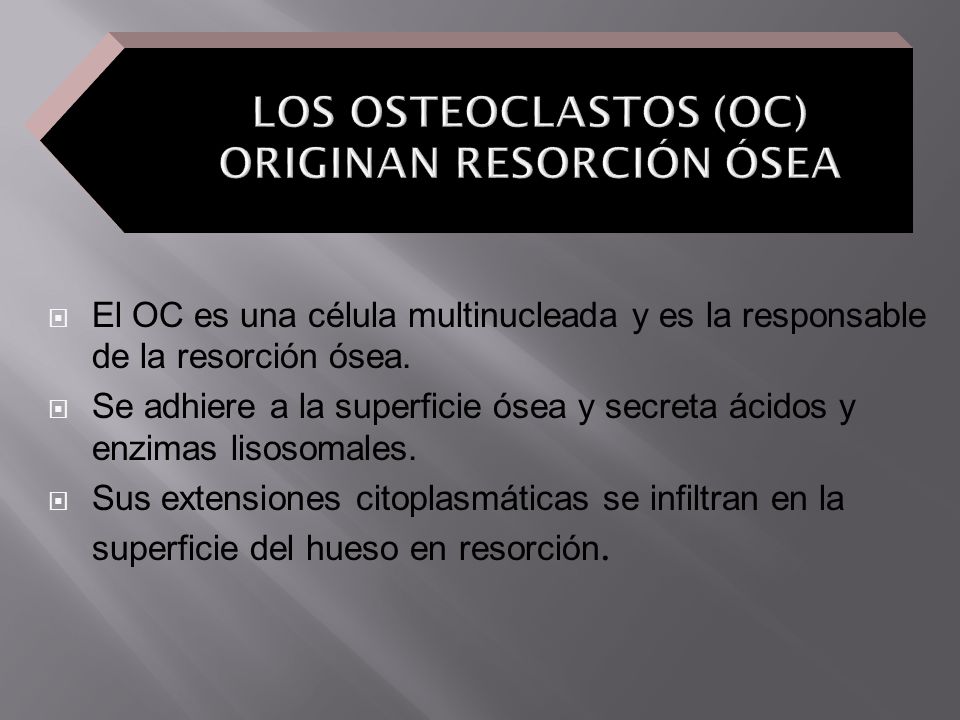 LOS OSTEOCLASTOS (OC) ORIGINAN RESORCIÓN ÓSEA

El OC es una célula multinucleada y es la responsable de la resorción ósea.

Se adhiere a la superficie ósea y secreta ácidos y enzimas lisosomales.

Sus extensiones citoplasmáticas se infiltran en la superficie del hueso en resorción.